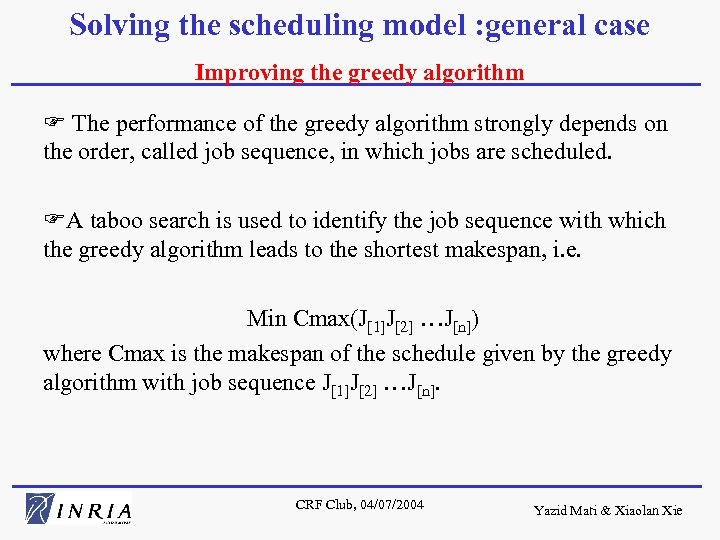 Solving the scheduling model :general case

Improving the greedy algorithm

☞ The performance of the greedy algorithm strongly depends on the order, called job sequence, in which jobs are scheduled.

☞A taboo search is used to identify the job sequence with which the greedy algorithm leads to the shortest makespan, i.e.

Min Cmax($J_{[1]}J_{[2]} \ldots J_{[n]}$)

where Cmax is the makespan of the schedule given by the greedy algorithm with job sequence $J_{[1]}J_{[2]} \ldots J_{[n]}$.

INRIA

CRF Club, 04/07/2004

Yazid Mati & Xiaolan Xie